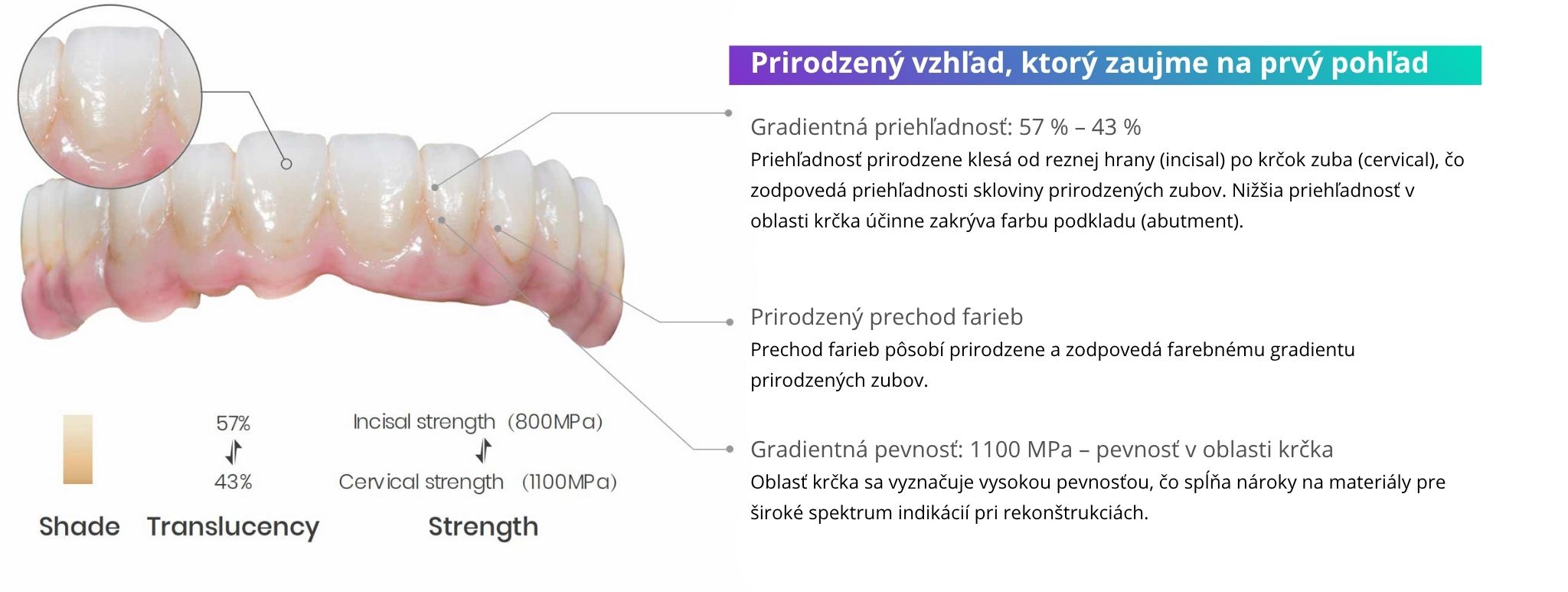 57%

43%

Incisal strength (800MPa)

Cervical strength (1100MPa)

Shade Translucency Strength

Prirodzený vzhľad, ktorý zaujme na prvý pohľad

Gradientná priehľadnosť: 57 % – 43 %
Priehľadnosť prirodzene klesá od reznej hrany (incisal) po krčok zuba (cervical), čo zodpovedá priehľadnosti skloviny prirodzených zubov. Nižšia priehľadnosť v oblasti krčka účinne zakrýva farbu podkladu (abutment).

Prirodzený prechod farieb
Prechod farieb pôsobí prirodzene a zodpovedá farebnému gradientu prirodzených zubov.

Gradientná pevnosť: 1100 MPa – pevnosť v oblasti krčka
Oblasť krčka sa vyznačuje vysokou pevnosťou, čo spĺňa nároky na materiály pre široké spektrum indikácií pri rekonštrukciách.